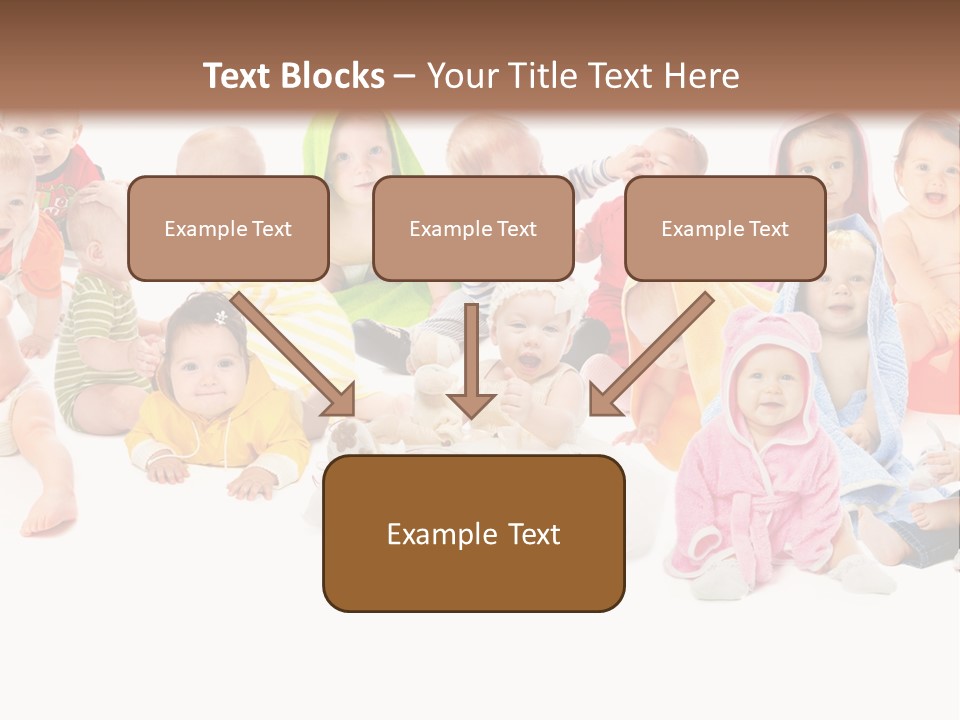 Text Blocks – Your Title Text Here

Example Text

Example Text

Example Text

Example Text